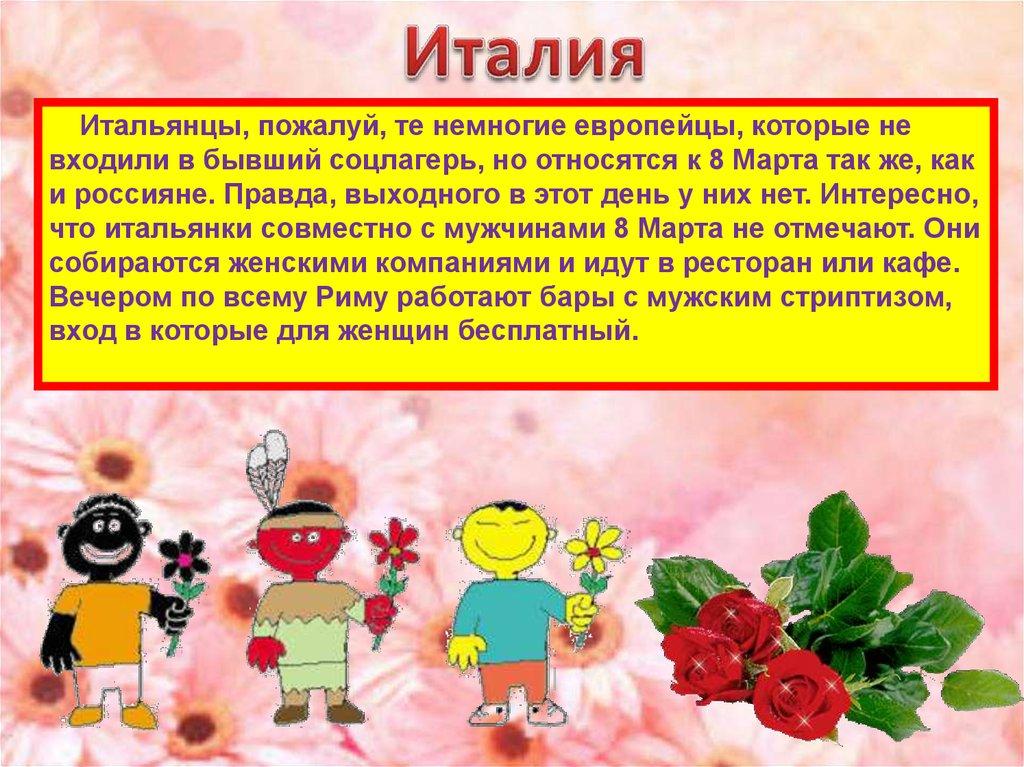 Италия

Итальянцы, пожалуй, те немногие европейцы, которые не входили в бывший соцлагерь, но относятся к 8 Марта так же, как и россияне. Правда, выходного в этот день у них нет. Интересно, что итальянки совместно с мужчинами 8 Марта не отмечают. Они собираются женскими компаниями и идут в ресторан или кафе. Вечером по всему Риму работают бары с мужским стриптизом, вход в которые для женщин бесплатный.